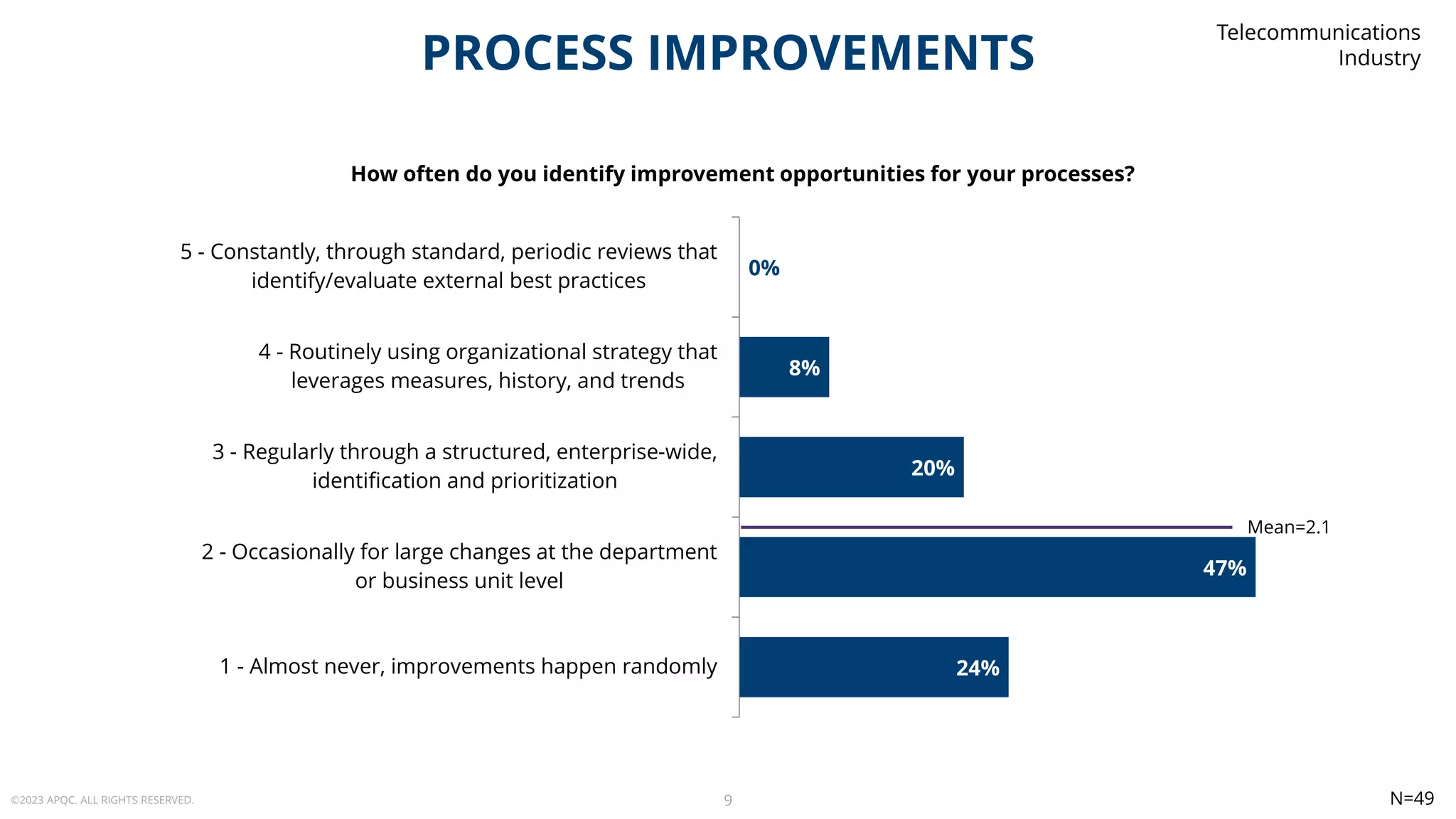 PROCESS IMPROVEMENTS

Telecommunications Industry

How often do you identify improvement opportunities for your processes?

5 - Constantly, through standard, periodic reviews that identify/evaluate external best practices
0%

4 - Routinely using organizational strategy that leverages measures, history, and trends
8%

3 - Regularly through a structured, enterprise-wide, identification and prioritization
20%

Mean=2.1

2 - Occasionally for large changes at the department or business unit level
47%

1 - Almost never, improvements happen randomly
24%

©2023 APQC. ALL RIGHTS RESERVED.

9

N=49